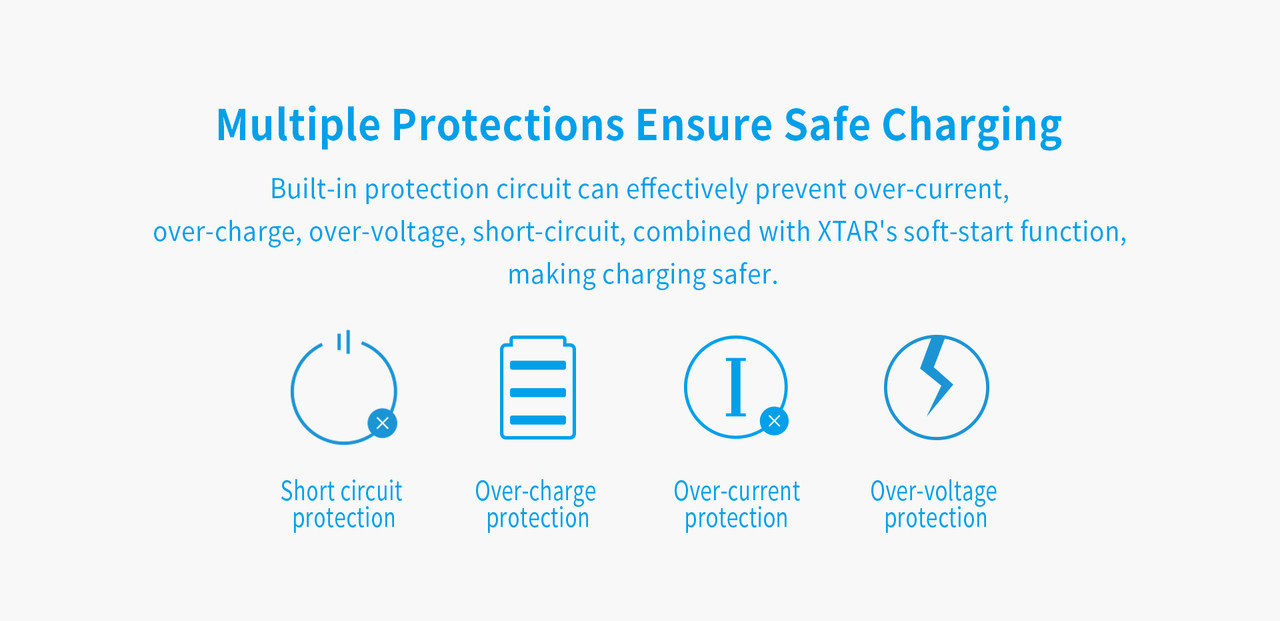 Multiple Protections Ensure Safe Charging

Built-in protection circuit can effectively prevent over-current, over-charge, over-voltage, short-circuit, combined with XTAR's soft-start function, making charging safer.

I

Short circuit protection

Over-charge protection

Over-current protection

Over-voltage protection